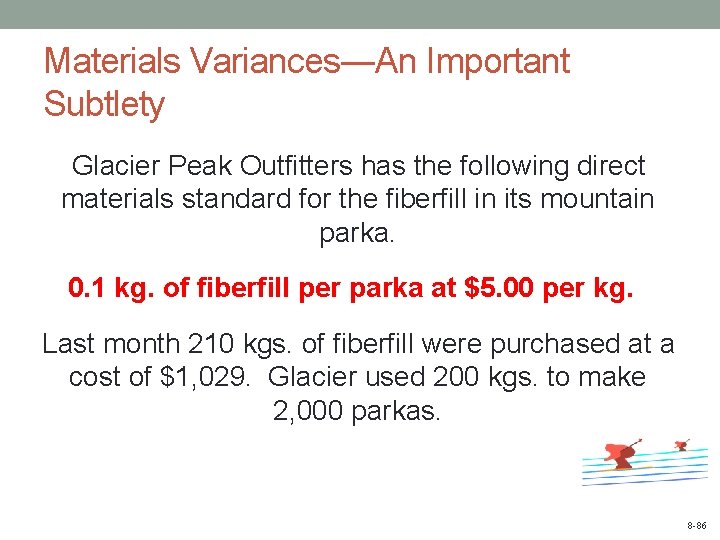 Materials Variances—An Important Subtlety

Glacier Peak Outfitters has the following direct materials standard for the fiberfill in its mountain parka.

0.1 kg. of fiberfill per parka at $5.00 per kg.

Last month 210 kgs. of fiberfill were purchased at a cost of $1,029. Glacier used 200 kgs. to make 2,000 parkas.

8-86